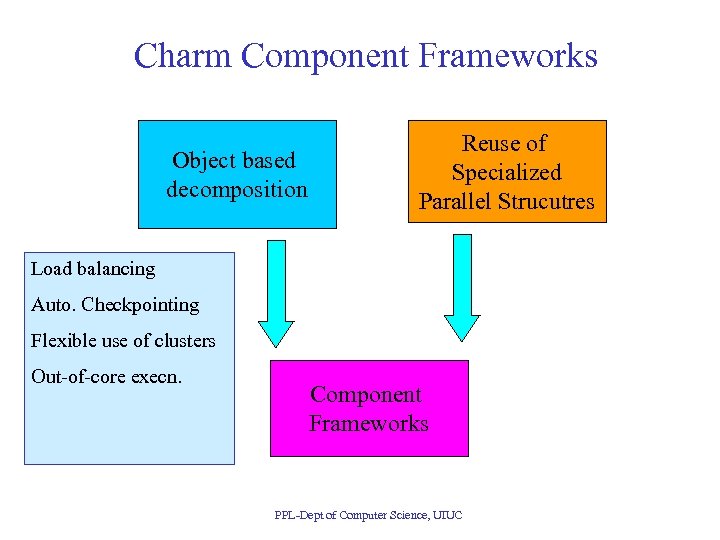 Charm Component Frameworks

Object based decomposition

Reuse of Specialized Parallel Strucutres

Load balancing

Auto. Checkpointing

Flexible use of clusters

Out-of-core execn.

Component Frameworks

PPL-Dept of Computer Science, UIUC